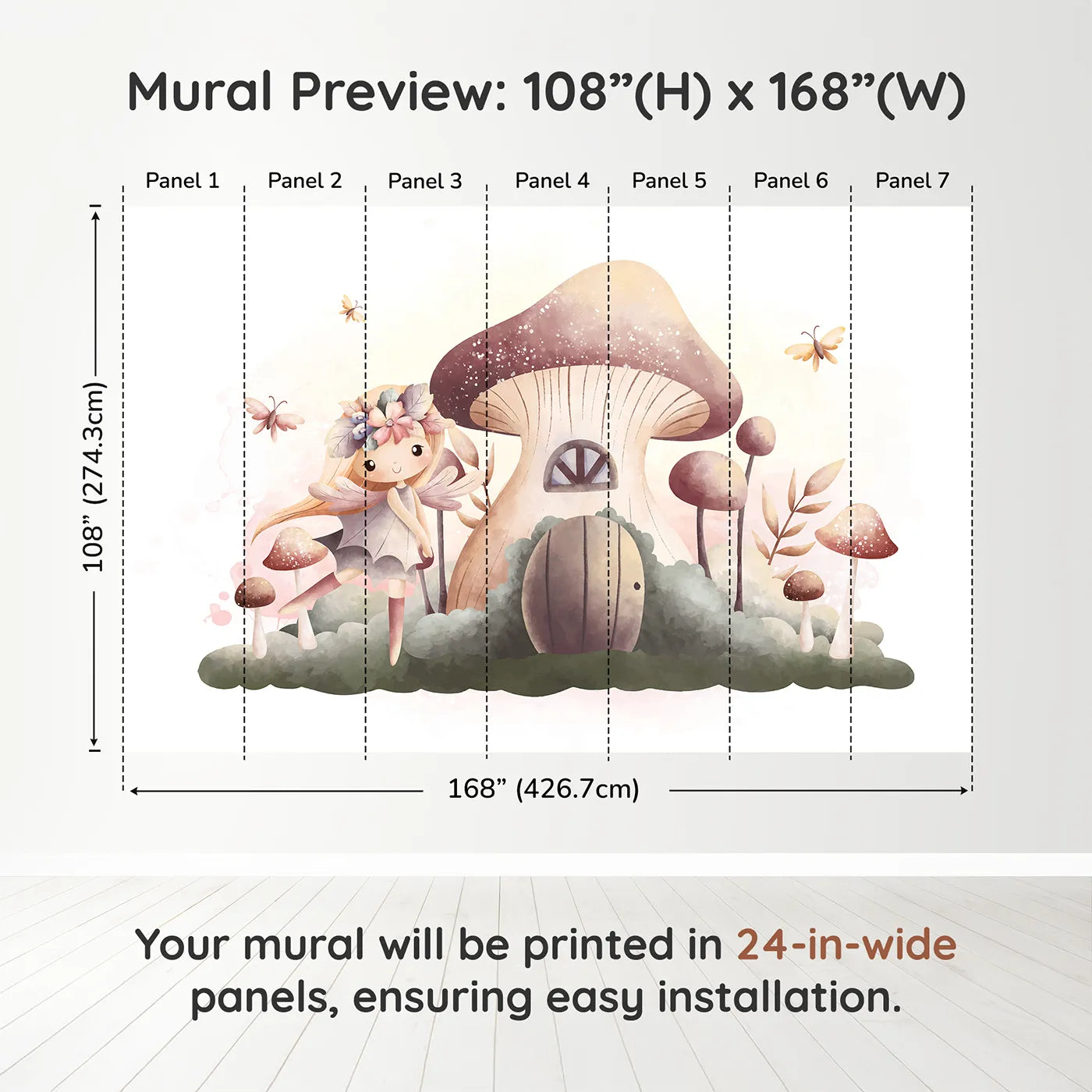 Mural Preview: 108”(H) x 168”(W)

Panel 1 Panel 2 Panel 3 Panel 4 Panel 5 Panel 6 Panel 7

108” (274.3cm)

168” (426.7cm)

Your mural will be printed in 24-in-wide panels, ensuring easy installation.